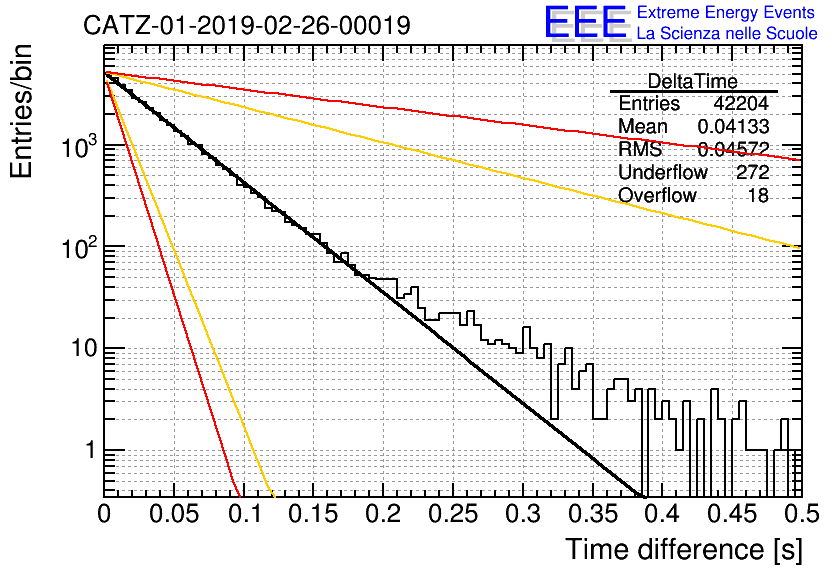 CATZ-01-2019-02-26-00019

EEE Extreme Energy Events
La Scienza nelle Scuole

| DeltaTime | |
|---|---|
| Entries | 42204 |
| Mean | 0.04133 |
| RMS | 0.04572 |
| Underflow | 272 |
| Overflow | 18 |

Entries/bin

$10^3$

$10^2$

10

1

0 0.05 0.1 0.15 0.2 0.25 0.3 0.35 0.4 0.45 0.5

Time difference [s]